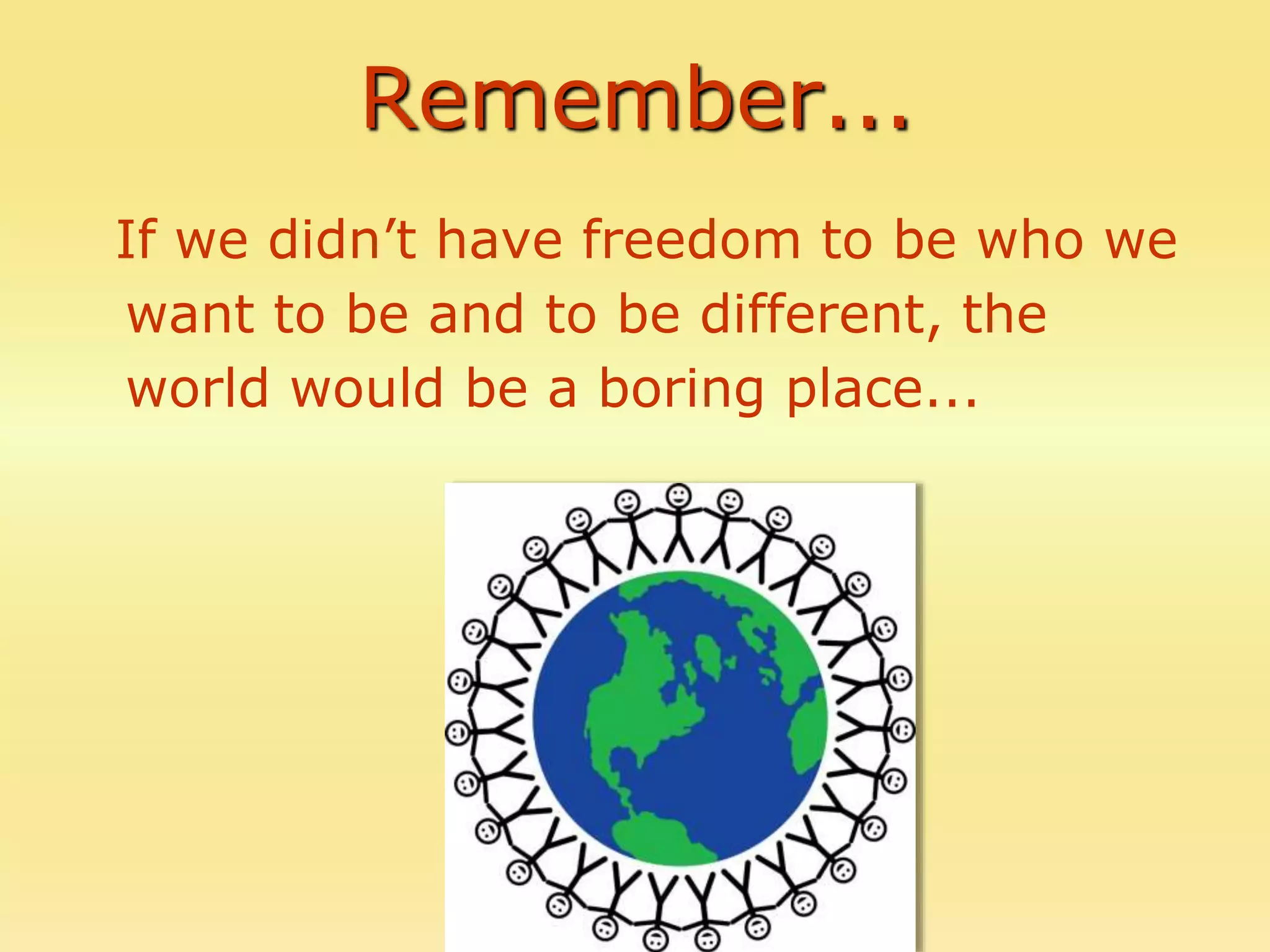 Remember…

If we didn’t have freedom to be who we want to be and to be different, the world would be a boring place…